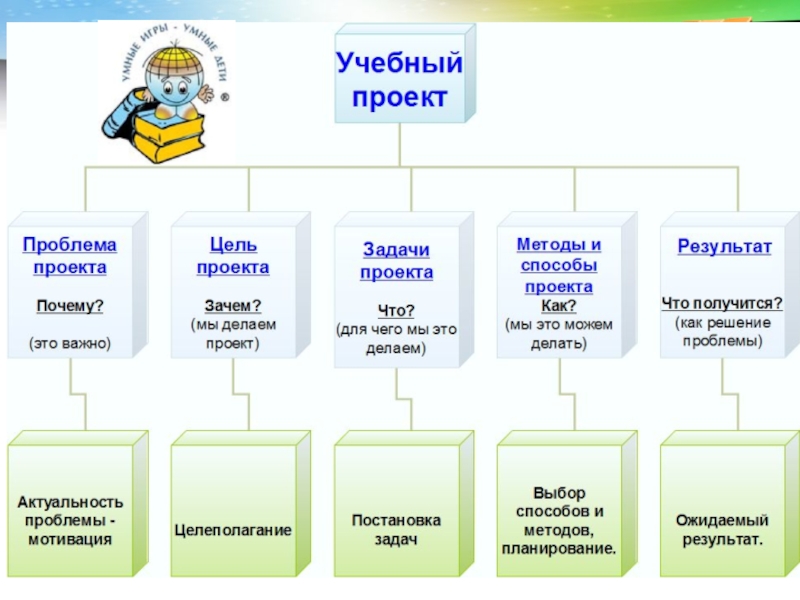 УМНЫЕ ИГРЫ - УМНЫЕ ДЕТИ ®

Учебный проект

Проблема проекта

Почему?

(это важно)

Цель проекта

Зачем?

(мы делаем проект)

Задачи проекта

Что?

(для чего мы это делаем)

Методы и способы проекта

Как?

(мы это можем делать)

Результат

Что получится?

(как решение проблемы)

Актуальность проблемы - мотивация

Целеполагание

Постановка задач

Выбор способов и методов, планирование.

Ожидаемый результат.